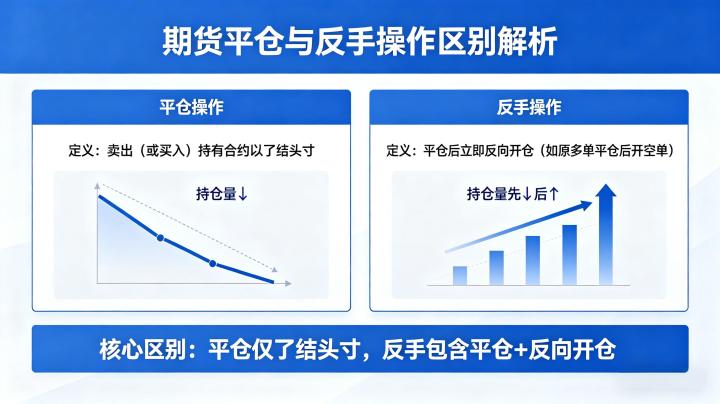 期货平仓与反手操作区别解析

平仓操作

定义：卖出（或买入）持有合约以了结头寸

持仓量↓

反手操作

定义：平仓后立即反向开仓（如原多单平仓后开空单）

持仓量先↓后↑

核心区别：平仓仅了结头寸，反手包含平仓+反向开仓